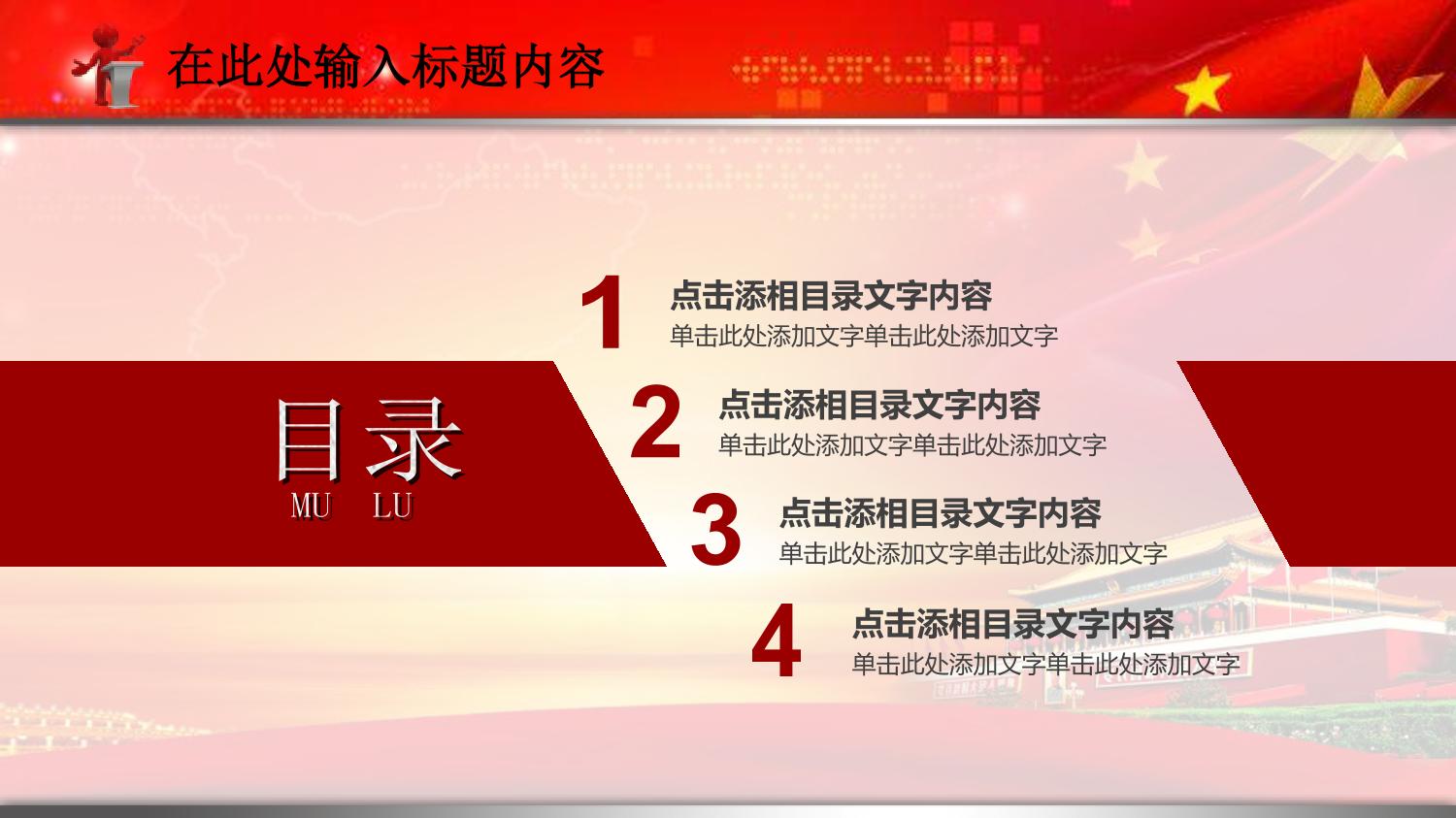 在此处输入标题内容

目录
MU LU

1
点击添相目录文字内容
单击此处添加文字单击此处添加文字

2
点击添相目录文字内容
单击此处添加文字单击此处添加文字

3
点击添相目录文字内容
单击此处添加文字单击此处添加文字

4
点击添相目录文字内容
单击此处添加文字单击此处添加文字